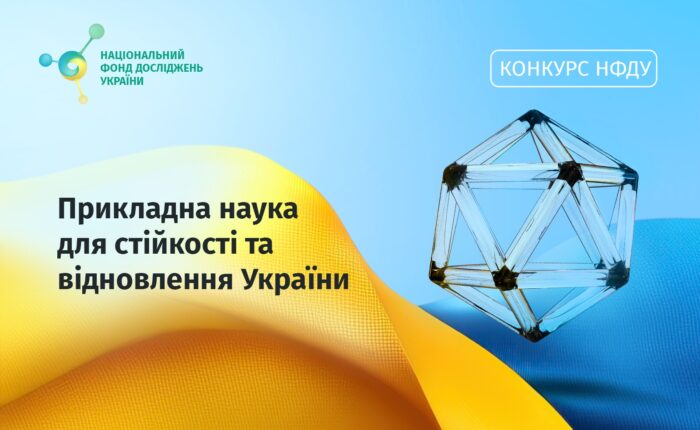 НАЦІОНАЛЬНИЙ
ФОНД ДОСЛІДЖЕНЬ
УКРАЇНИ

КОНКУРС НФДУ

Прикладна наука для стійкості та відновлення України